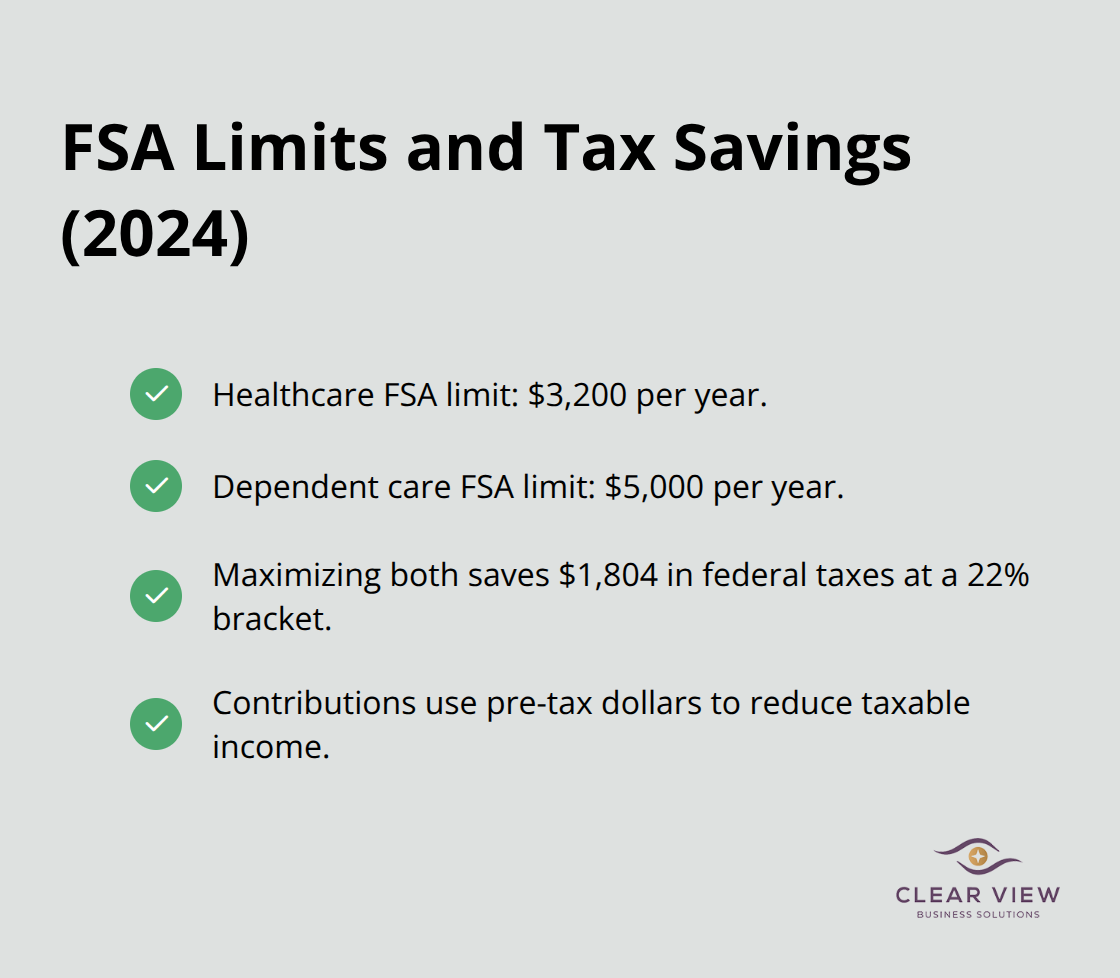 FSA Limits and Tax Savings (2024)

Healthcare FSA limit: \$3,200 per year.

Dependent care FSA limit: \$5,000 per year.

Maximizing both saves \$1,804 in federal taxes at a 22% bracket.

Contributions use pre-tax dollars to reduce taxable income.

CLEAR VIEW
BUSINESS SOLUTIONS